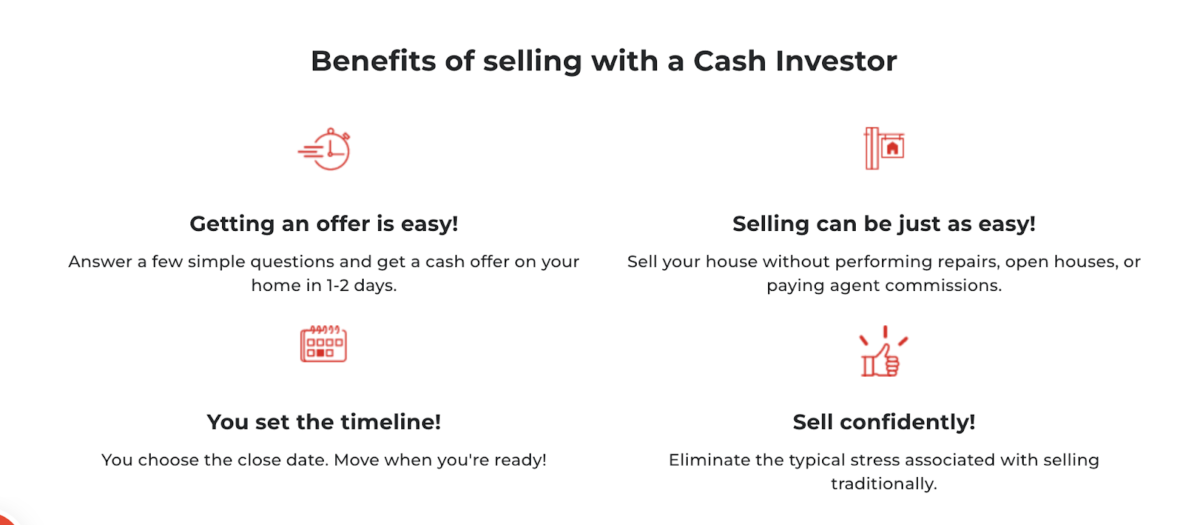 Benefits of selling with a Cash Investor

Getting an offer is easy!

Answer a few simple questions and get a cash offer on your home in 1-2 days.

Selling can be just as easy!

Sell your house without performing repairs, open houses, or paying agent commissions.

You set the timeline!

You choose the close date. Move when you're ready!

Sell confidently!

Eliminate the typical stress associated with selling traditionally.